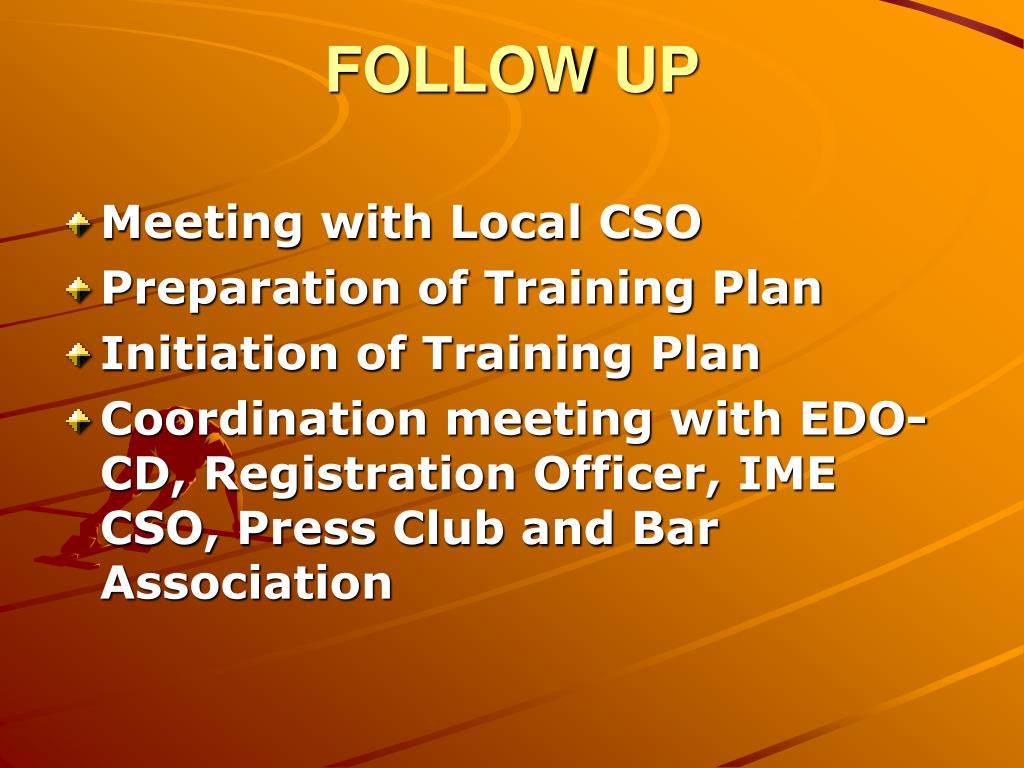 FOLLOW UP

Meeting with Local CSO
Preparation of Training Plan
Initiation of Training Plan
Coordination meeting with EDO-CD, Registration Officer, IME CSO, Press Club and Bar Association